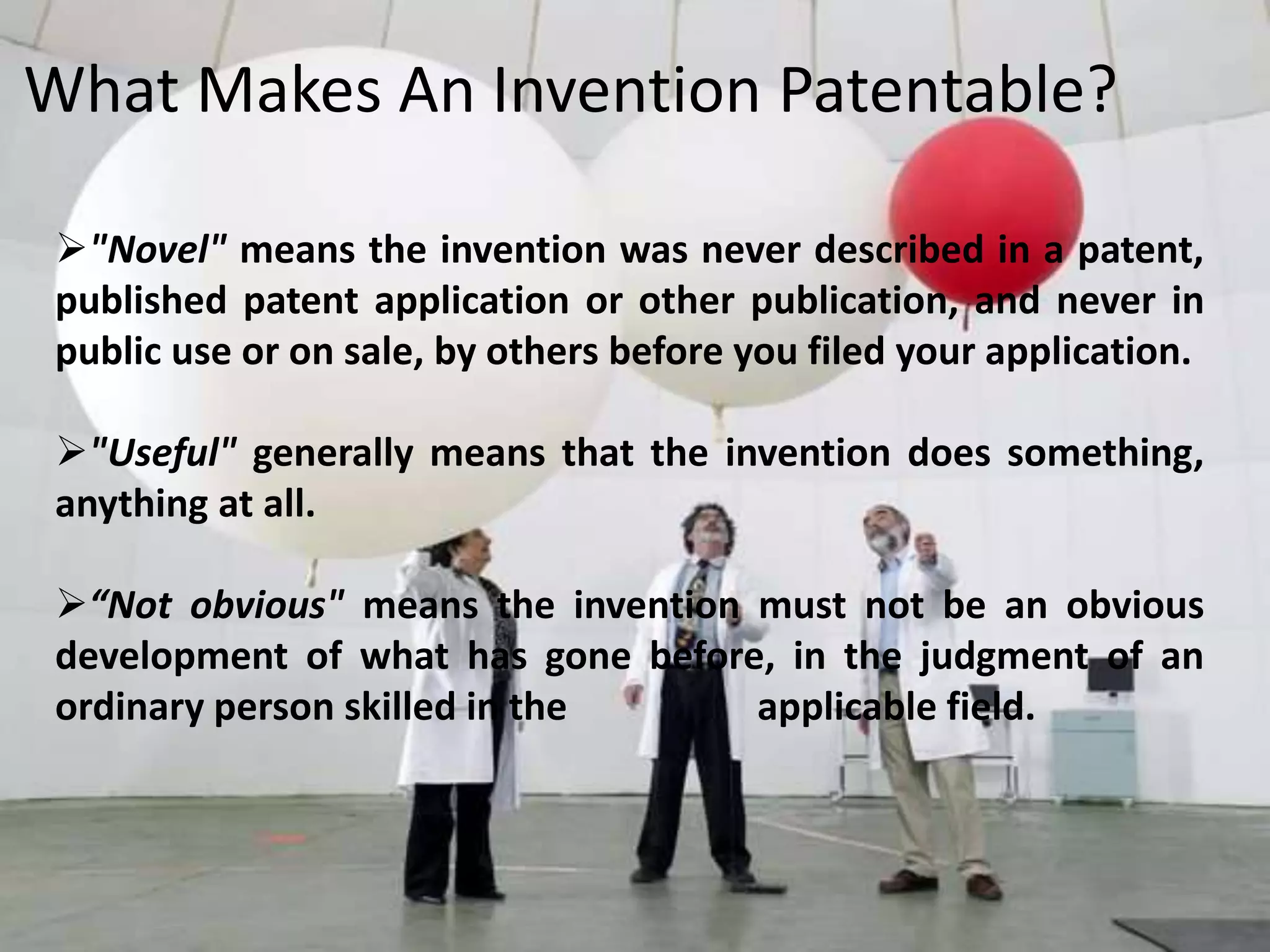 What Makes An Invention Patentable?

➢"Novel" means the invention was never described in a patent, published patent application or other publication, and never in public use or on sale, by others before you filed your application.

➢"Useful" generally means that the invention does something, anything at all.

➢“Not obvious" means the invention must not be an obvious development of what has gone before, in the judgment of an ordinary person skilled in the applicable field.